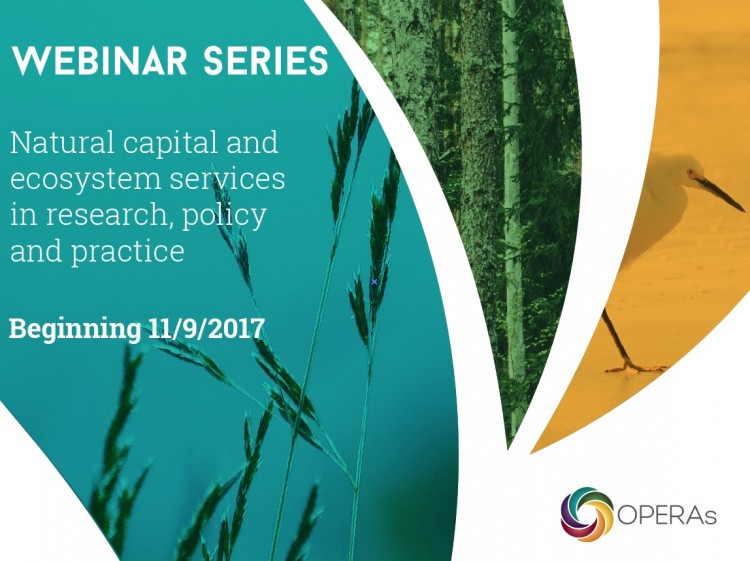 WEBINAR SERIES

Natural capital and ecosystem services in research, policy and practice

Beginning 11/9/2017

OPERAs